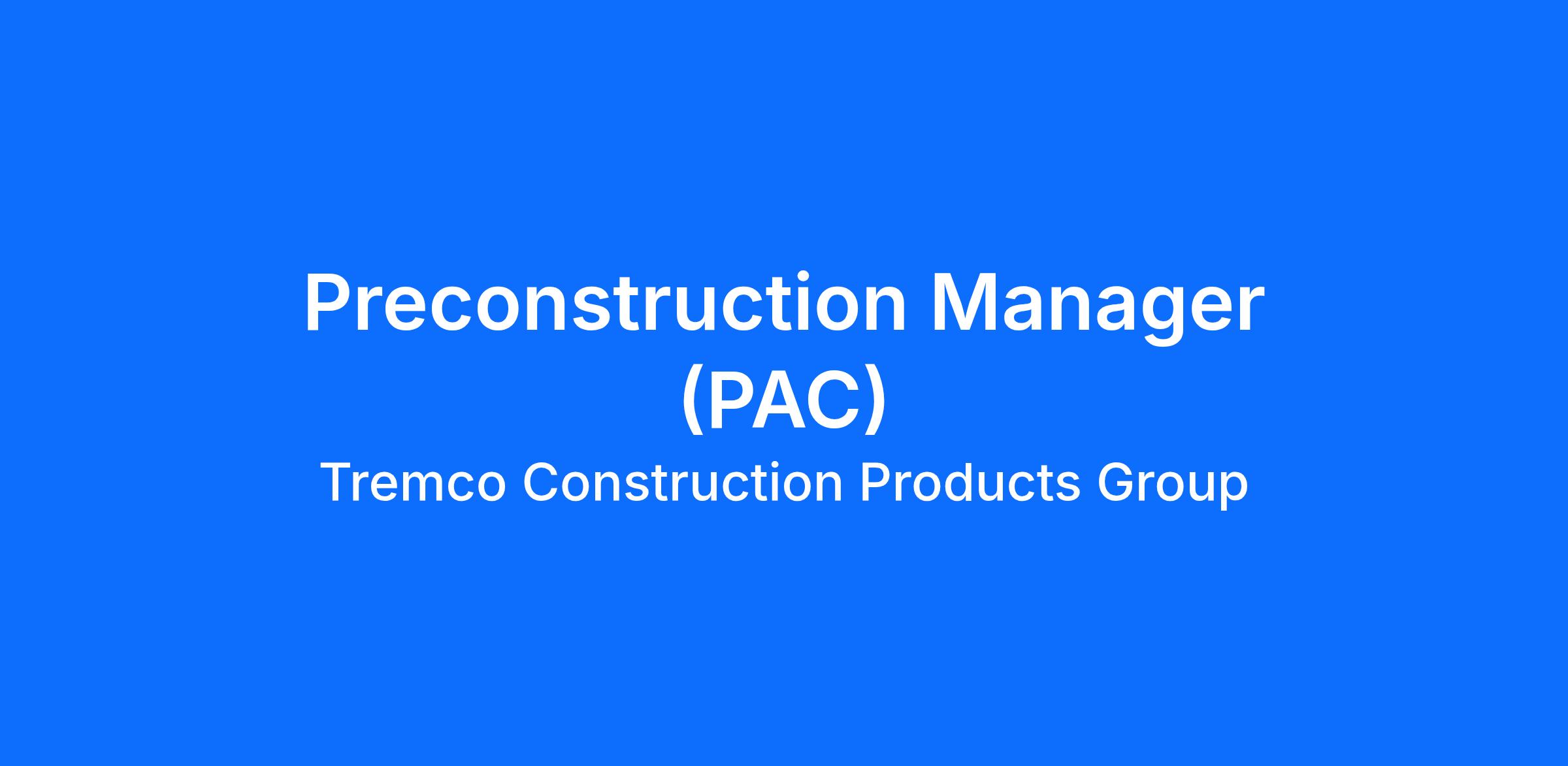 Preconstruction Manager (PAC)

Tremco Construction Products Group